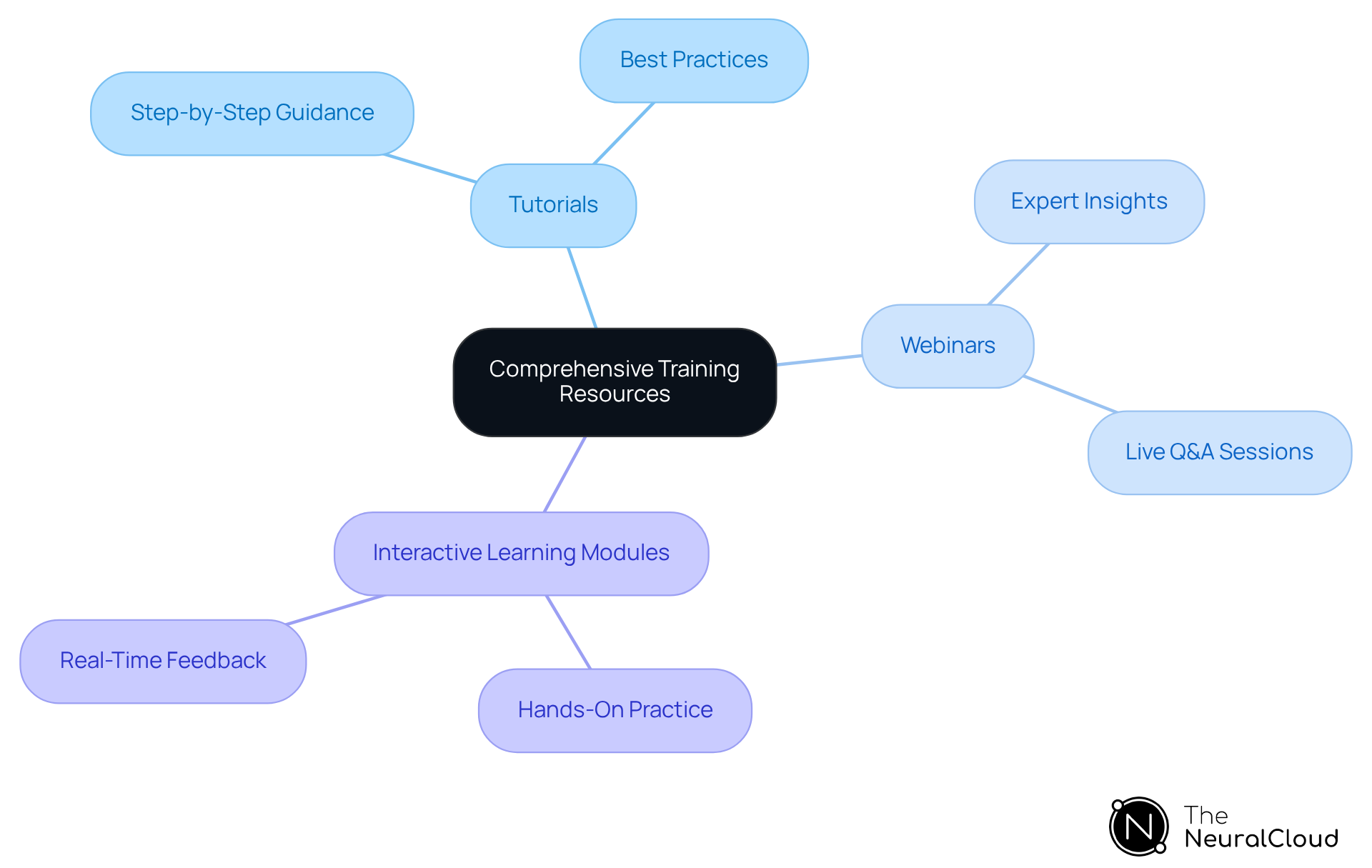 Comprehensive Training Resources

Tutorials

Step-by-Step Guidance

Best Practices

Webinars

Expert Insights

Live Q&A Sessions

Interactive Learning Modules

Real-Time Feedback

Hands-On Practice

N

The NeuralCloud